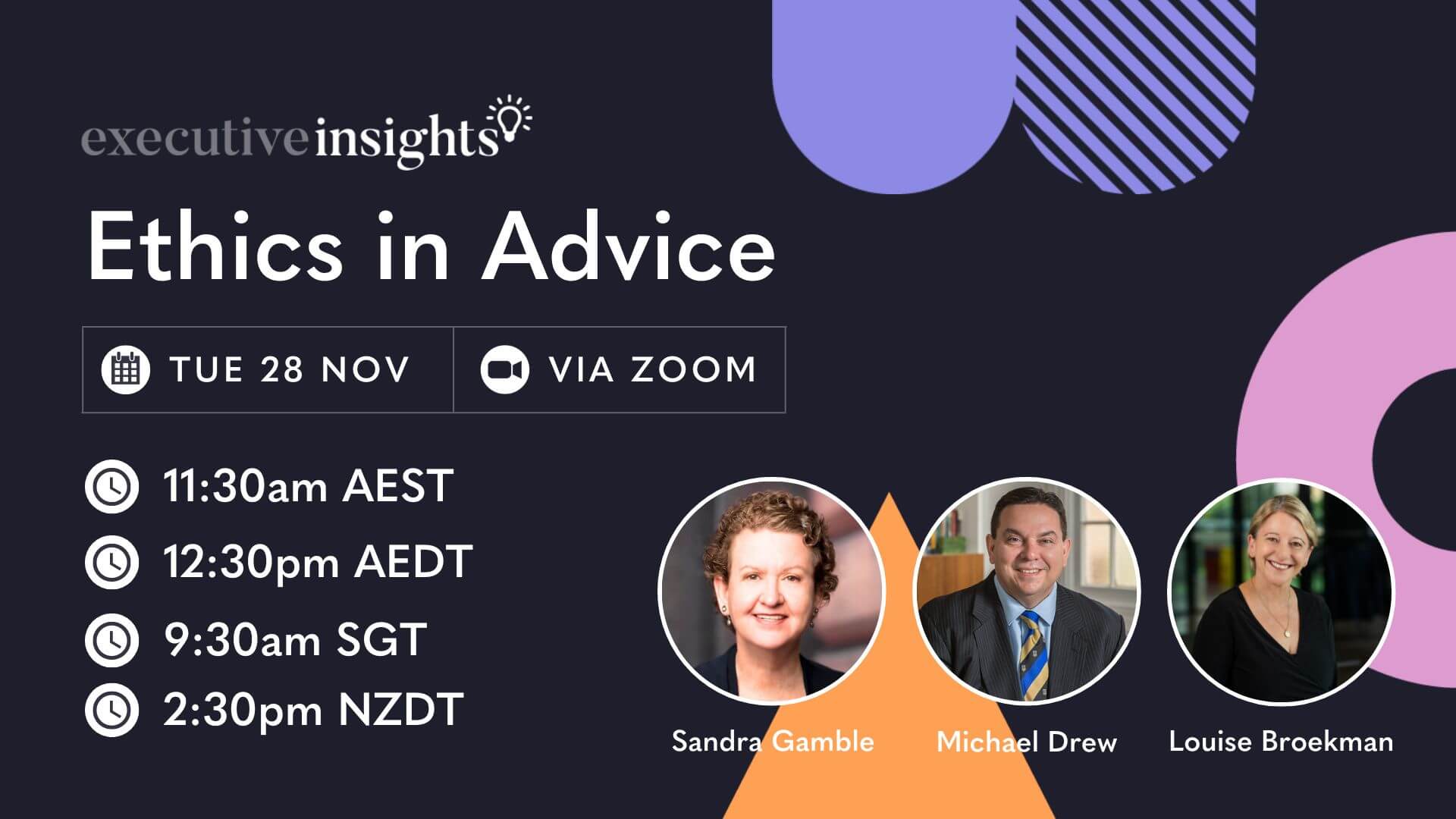 executiveinsights

Ethics in Advice

TUE 28 NOV

VIA ZOOM

11:30am AEST

12:30pm AEDT

9:30am SGT

2:30pm NZDT

Sandra Gamble

Michael Drew

Louise Broekman